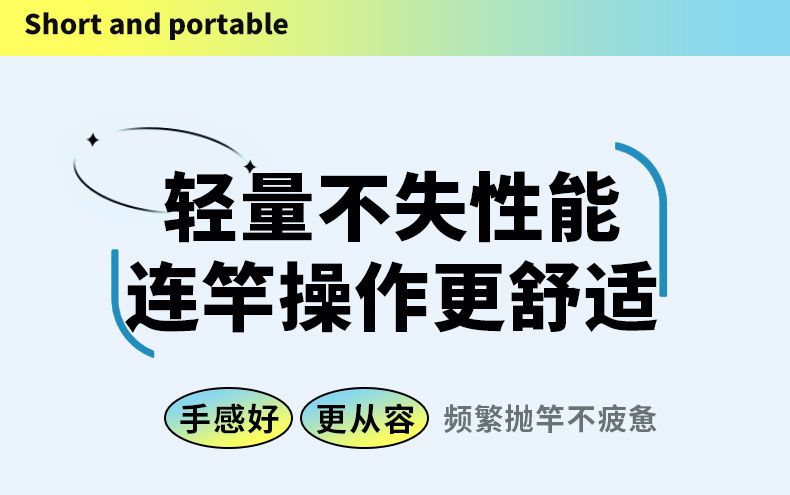 Short and portable

轻量不失性能
连竿操作更舒适

手感好 更从容 频繁抛竿不疲惫